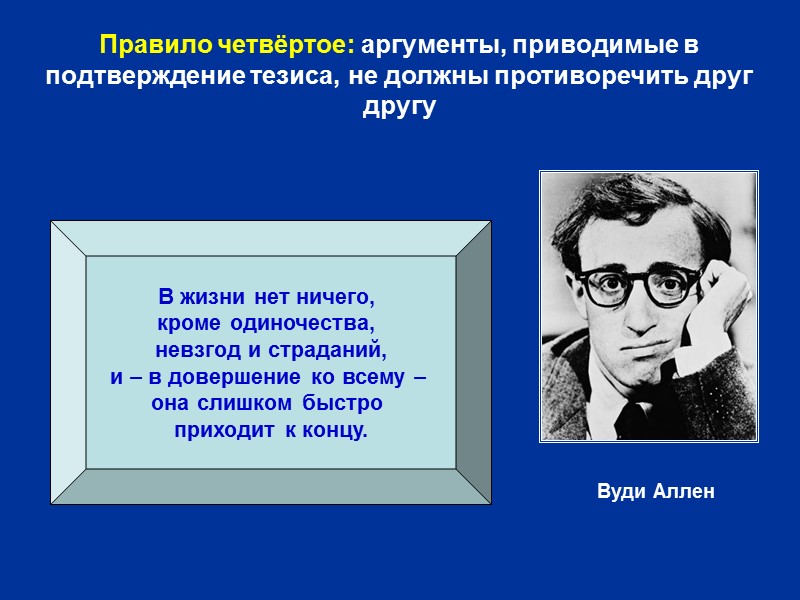 Правило четвёртое: аргументы, приводимые в подтверждение тезиса, не должны противоречить друг другу

В жизни нет ничего,
кроме одиночества,
невзгод и страданий,
и – в довершение ко всему –
она слишком быстро
приходит к концу.

Вуди Аллен